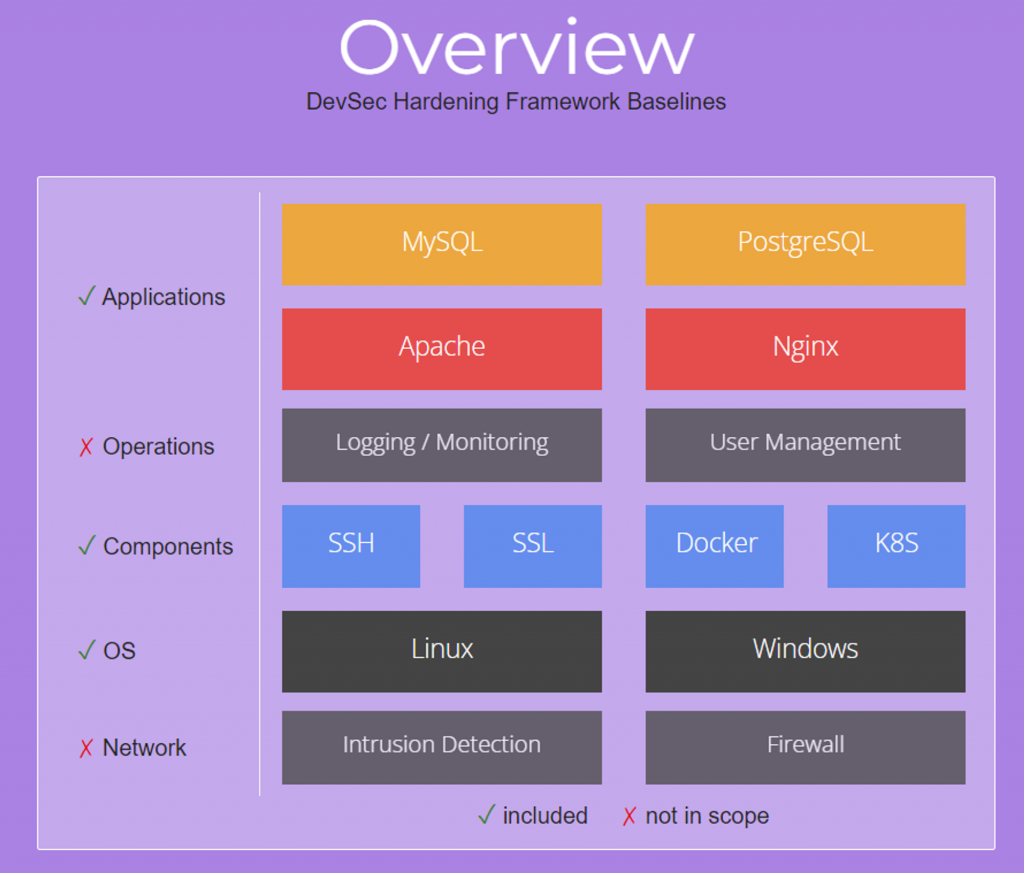 Overview
DevSec Hardening Framework Baselines

✓ Applications
MySQL
PostgreSQL
Apache
Nginx

✗ Operations
Logging / Monitoring
User Management

✓ Components
SSH
SSL
Docker
K8S

✓ OS
Linux
Windows

✗ Network
Intrusion Detection
Firewall

✓ included ✗ not in scope